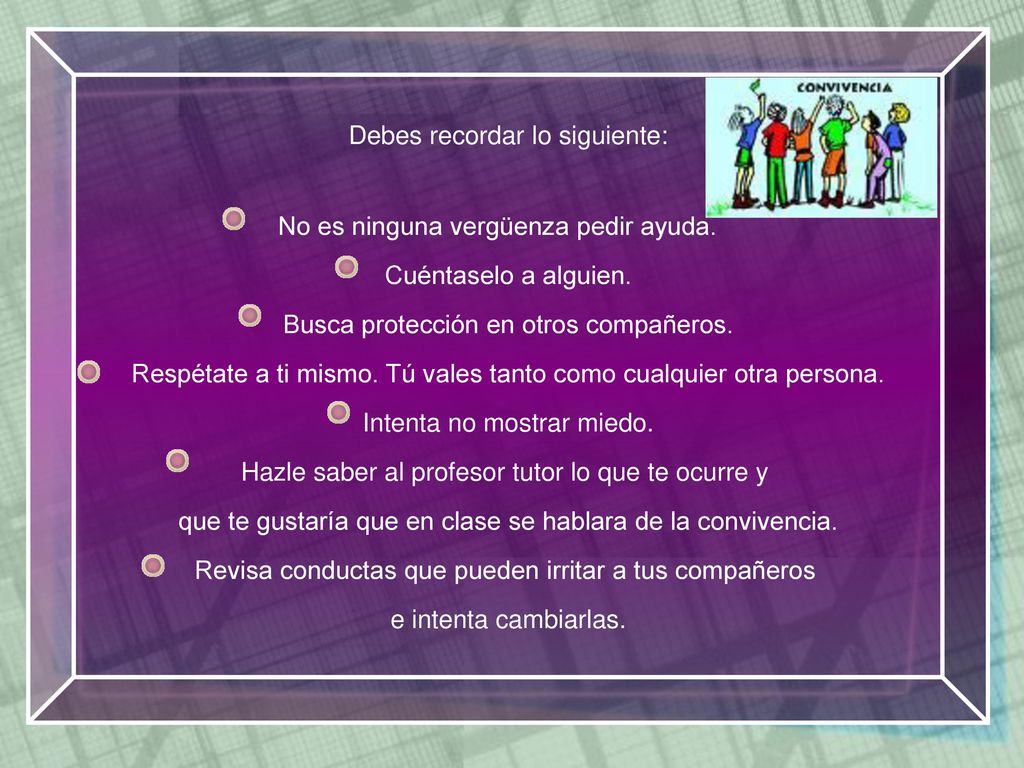 CONVIVENCIA

Debes recordar lo siguiente:

No es ninguna vergüenza pedir ayuda.

Cuéntaselo a alguien.

Busca protección en otros compañeros.

Respétate a ti mismo. Tú vales tanto como cualquier otra persona.

Intenta no mostrar miedo.

Hazle saber al profesor tutor lo que te ocurre y que te gustaría que en clase se hablara de la convivencia.

Revisa conductas que pueden irritar a tus compañeros e intenta cambiarlas.